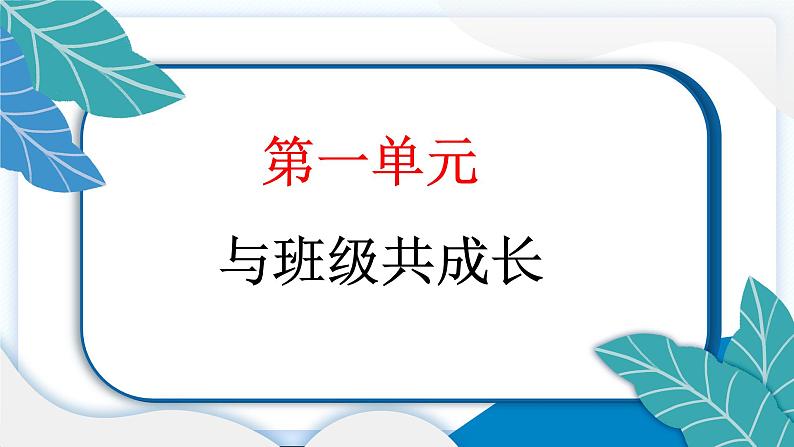 第一单元

与班级共成长